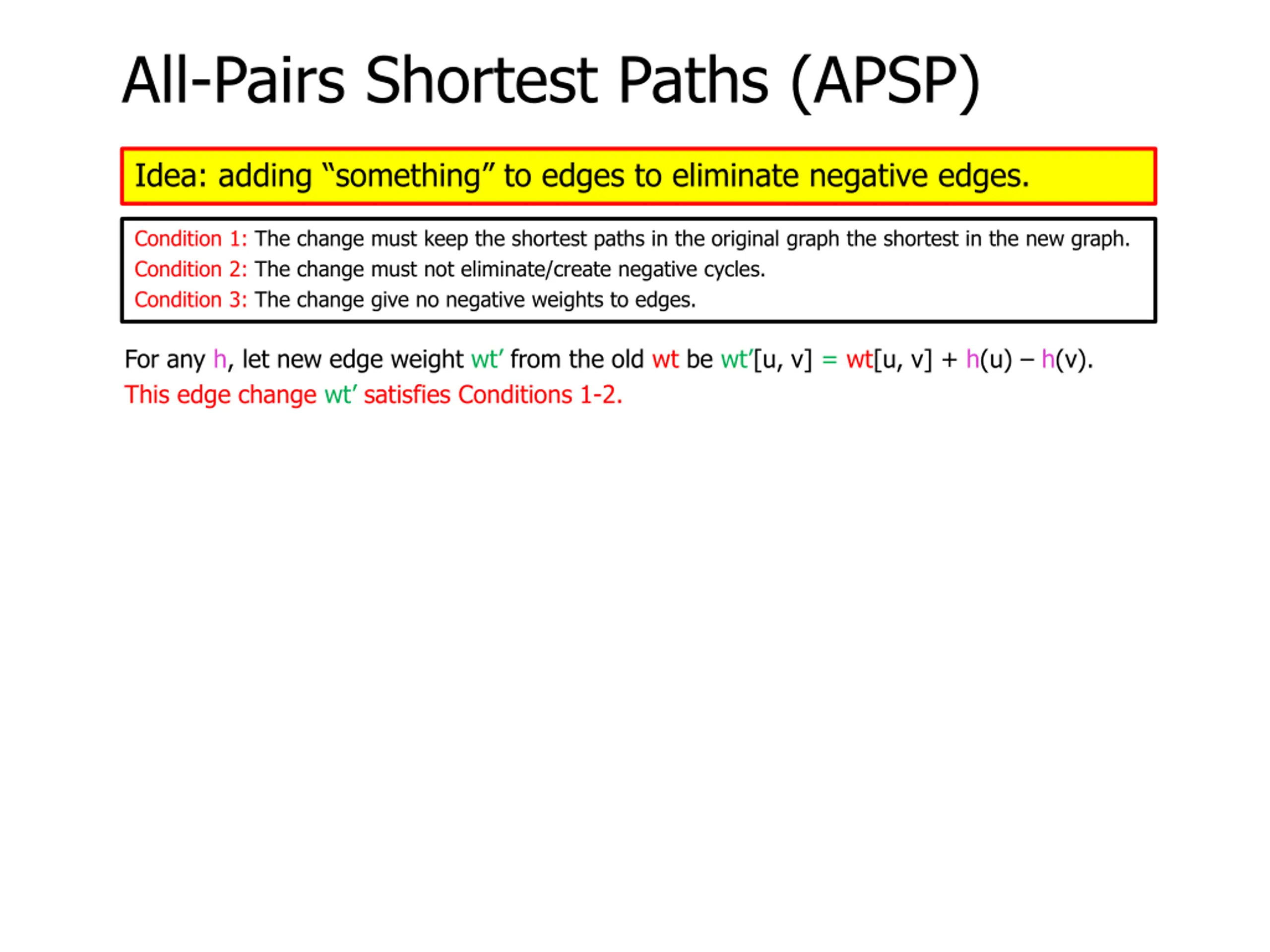 All-Pairs Shortest Paths (APSP)

Idea: adding “something” to edges to eliminate negative edges.

Condition 1: The change must keep the shortest paths in the original graph the shortest in the new graph.
Condition 2: The change must not eliminate/create negative cycles.
Condition 3: The change give no negative weights to edges.

For any h, let new edge weight wt’ from the old wt be wt’[u, v] = wt[u, v] + h(u) – h(v).
This edge change wt’ satisfies Conditions 1-2.